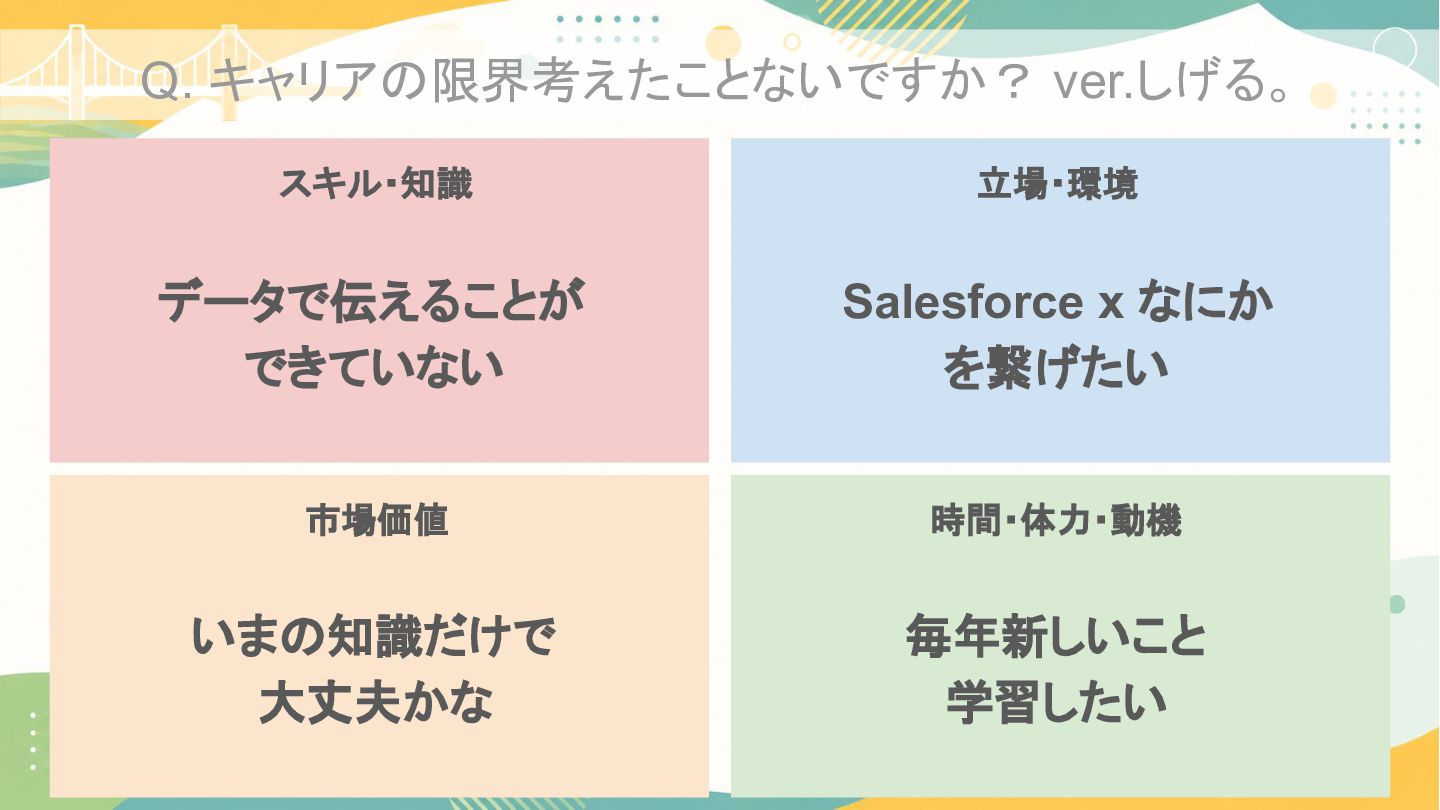 Q. キャリアの限界考えたことないですか？ ver.しげる。

スキル･知識

データで伝えることができていない

立場･環境

Salesforce x なにかを繋げたい

市場価値

いまの知識だけで大丈夫かな

時間･体力･動機

毎年新しいこと学習したい